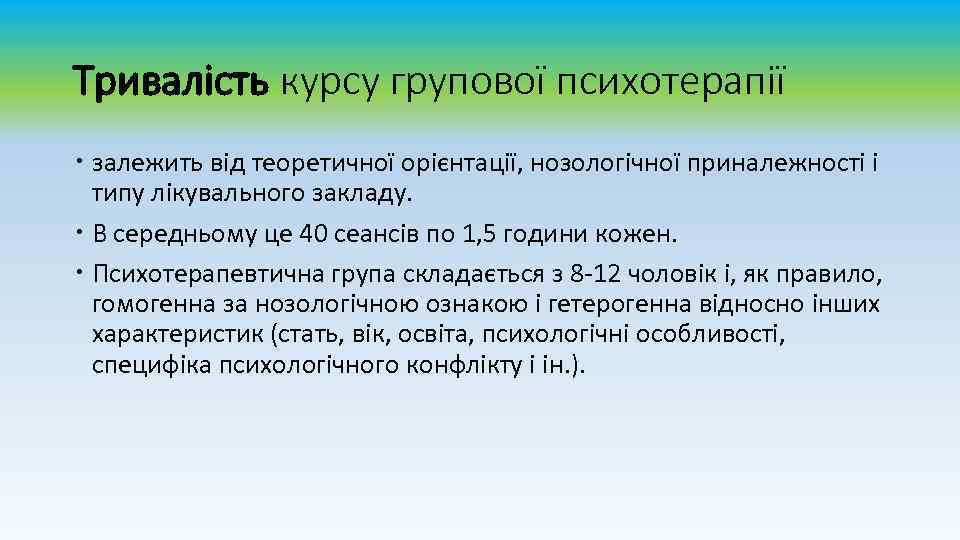 Тривалість курсу групової психотерапії

• залежить від теоретичної орієнтації, нозологічної приналежності і типу лікувального закладу.

• В середньому це 40 сеансів по 1,5 години кожен.

• Психотерапевтична група складається з 8-12 чоловік і, як правило, гомогенна за нозологічною ознакою і гетерогенна відносно інших характеристик (стать, вік, освіта, психологічні особливості, специфіка психологічного конфлікту і ін.).